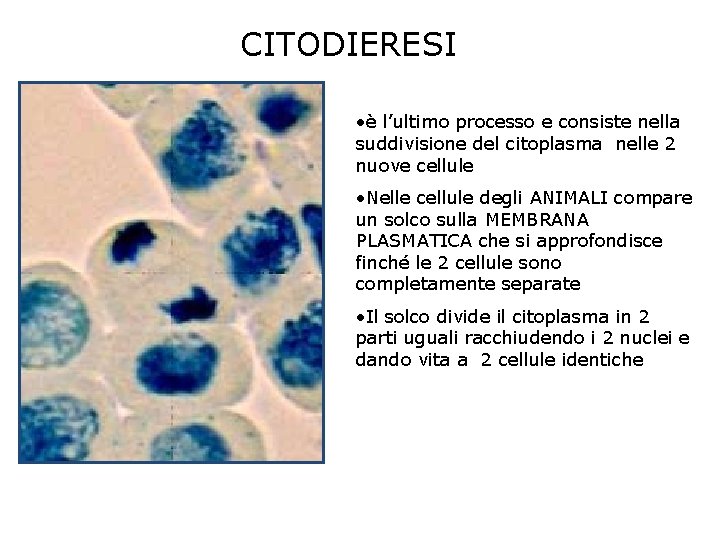 CITODIERESI

• è l'ultimo processo e consiste nella suddivisione del citoplasma nelle 2 nuove cellule

• Nelle cellule degli ANIMALI compare un solco sulla MEMBRANA PLASMATICA che si approfondisce finché le 2 cellule sono completamente separate

• Il solco divide il citoplasma in 2 parti uguali racchiudendo i 2 nuclei e dando vita a 2 cellule identiche